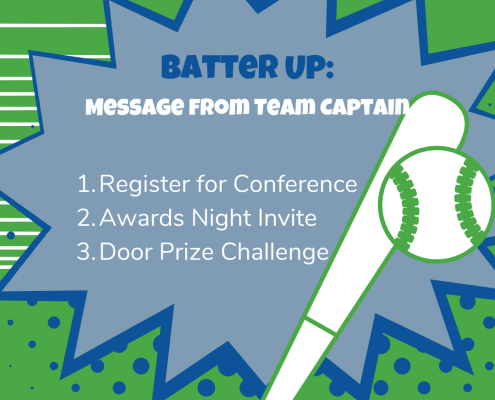 BATTER UP:
MESSAGE FROM TEAM CAPTAIN

1. Register for Conference
2. Awards Night Invite
3. Door Prize Challenge